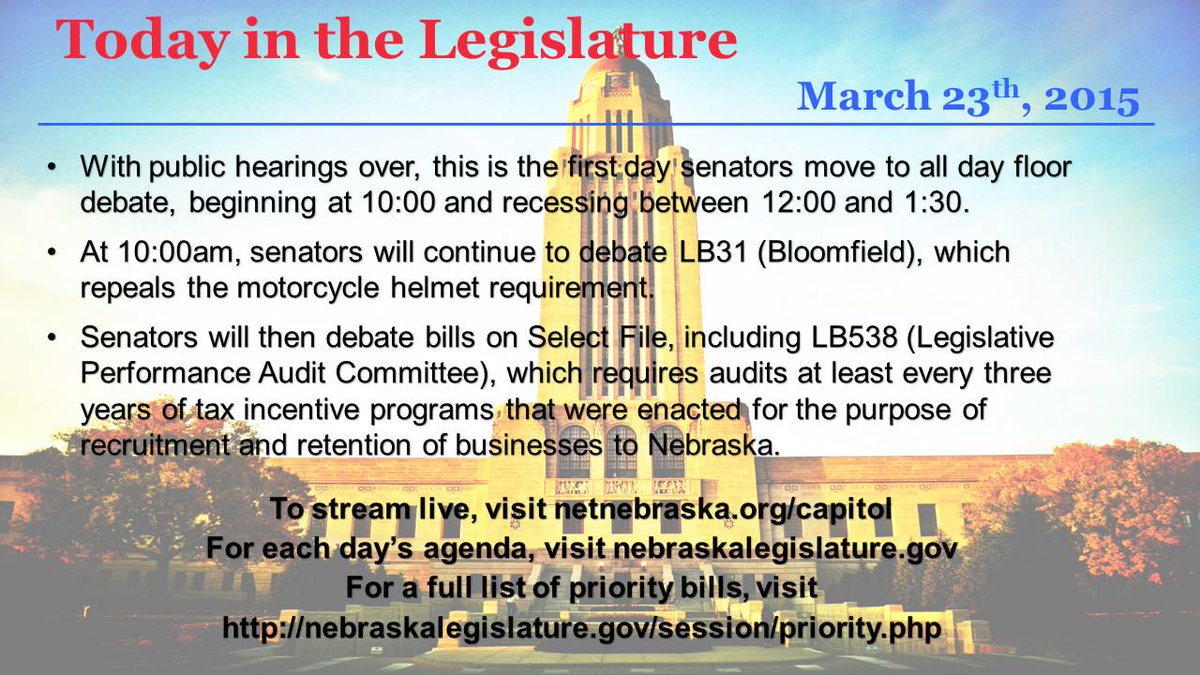 Today in the Legislature

March 23$^{th}$, 2015

• With public hearings over, this is the first day senators move to all day floor debate, beginning at 10:00 and recessing between 12:00 and 1:30.

• At 10:00am, senators will continue to debate LB31 (Bloomfield), which repeals the motorcycle helmet requirement.

• Senators will then debate bills on Select File, including LB538 (Legislative Performance Audit Committee), which requires audits at least every three years of tax incentive programs that were enacted for the purpose of recruitment and retention of businesses to Nebraska.

To stream live, visit netnebraska.org/capitol
For each day's agenda, visit nebraskalegislature.gov
For a full list of priority bills, visit
http://nebraskalegislature.gov/session/priority.php